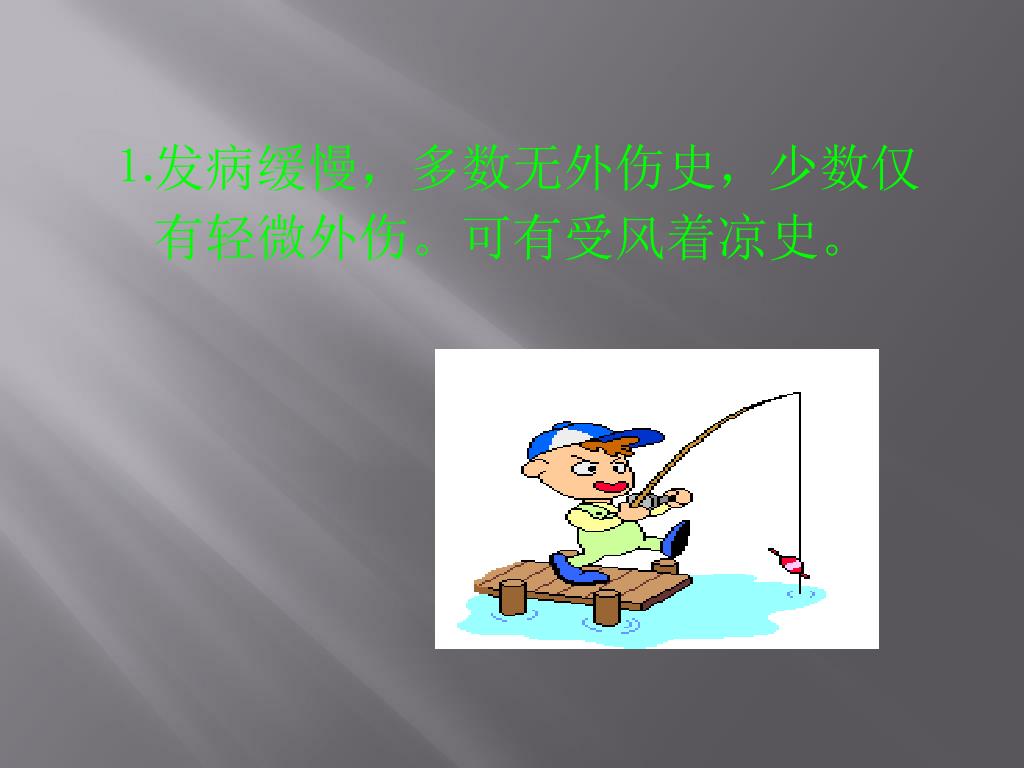 1.发病缓慢，多数无外伤史，少数仅有轻微外伤。可有受风着凉史。